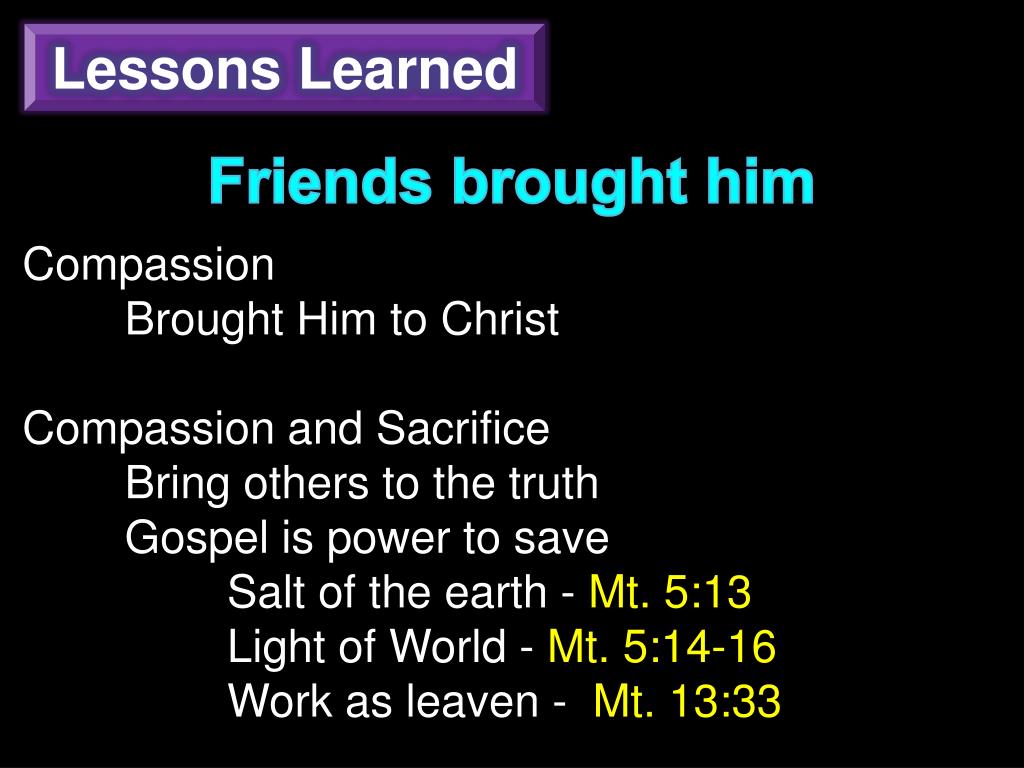 Lessons Learned

Friends brought him

Compassion
Brought Him to Christ

Compassion and Sacrifice
Bring others to the truth
Gospel is power to save
Salt of the earth - Mt. 5:13
Light of World - Mt. 5:14-16
Work as leaven - Mt. 13:33